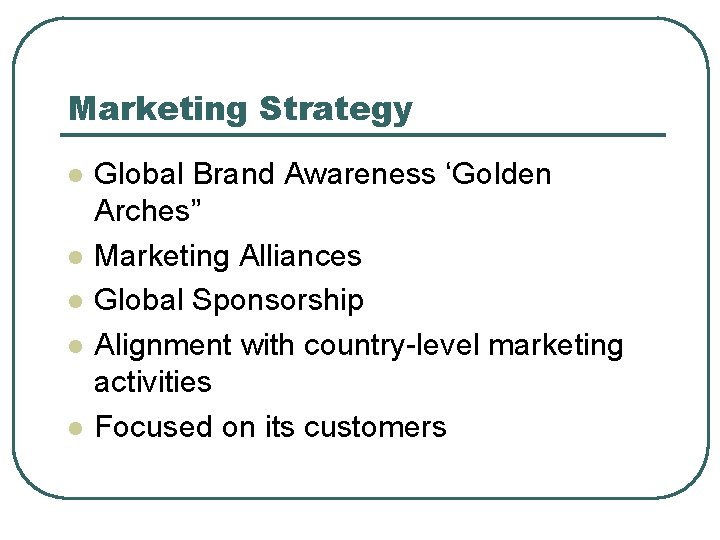 Marketing Strategy

- Global Brand Awareness ‘Golden Arches”
- Marketing Alliances
- Global Sponsorship
- Alignment with country-level marketing activities
- Focused on its customers